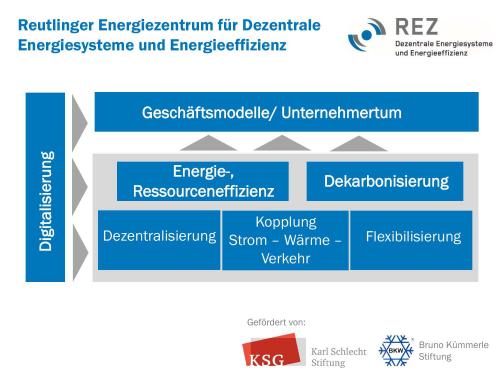 Reutlinger Energiezentrum für Dezentrale Energiesysteme und Energieeffizienz

REZ
Dezentrale Energiesysteme und Energieeffizienz

Digitalisierung

Geschäftsmodelle/ Unternehmertum

Energie-, Ressourceneffizienz

Dekarbonisierung

Dezentralisierung

Kopplung Strom – Wärme – Verkehr

Flexibilisierung

Gefördert von:

KSG
Karl Schlecht Stiftung

BKW
Bruno Kümmerle Stiftung